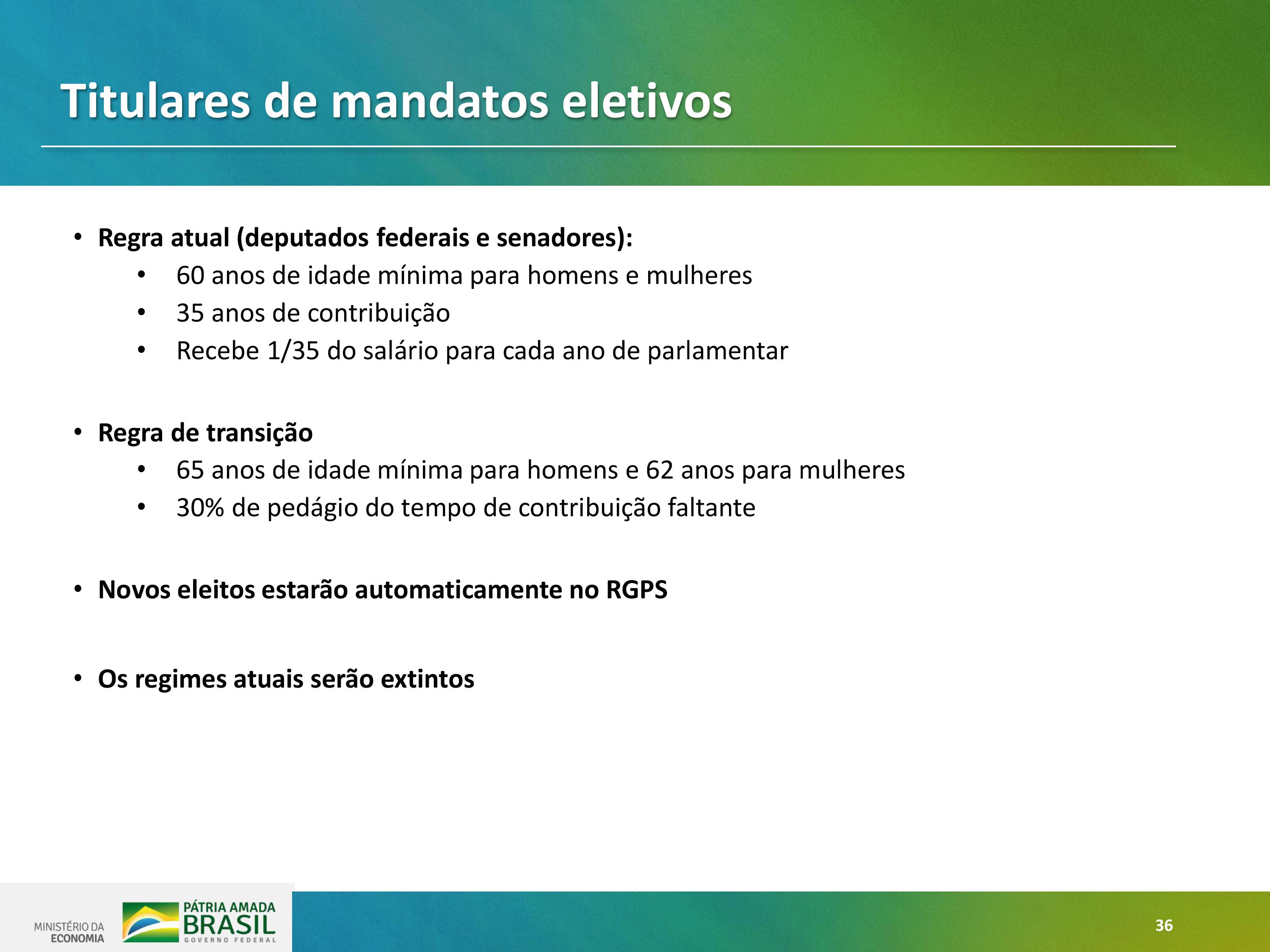 Titulares de mandatos eletivos

• Regra atual (deputados federais e senadores):
  • 60 anos de idade mínima para homens e mulheres
  • 35 anos de contribuição
  • Recebe 1/35 do salário para cada ano de parlamentar

• Regra de transição
  • 65 anos de idade mínima para homens e 62 anos para mulheres
  • 30% de pedágio do tempo de contribuição faltante

• Novos eleitos estarão automaticamente no RGPS

• Os regimes atuais serão extintos

MINISTÉRIO DA ECONOMIA

PÁTRIA AMADA BRASIL GOVERNO FEDERAL

36